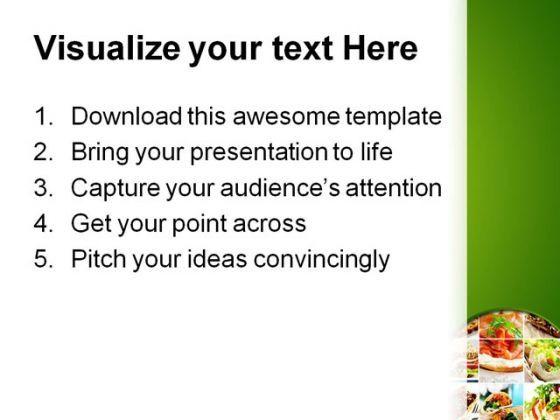 Visualize your text Here

1. Download this awesome template
2. Bring your presentation to life
3. Capture your audience's attention
4. Get your point across
5. Pitch your ideas convincingly